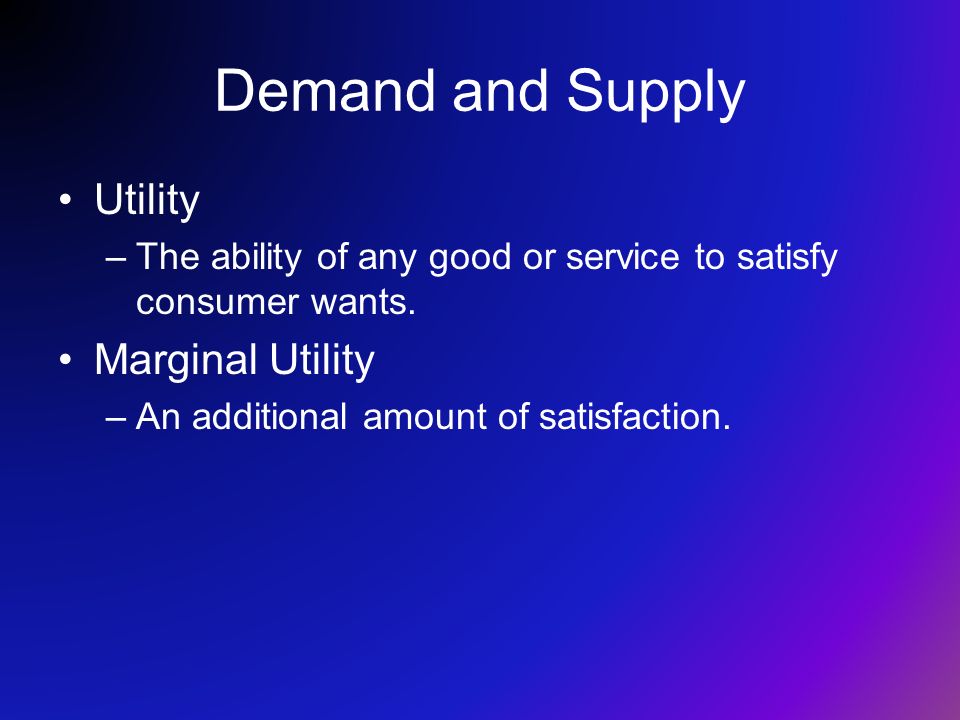 Demand and Supply

• Utility
– The ability of any good or service to satisfy consumer wants.
• Marginal Utility
– An additional amount of satisfaction.